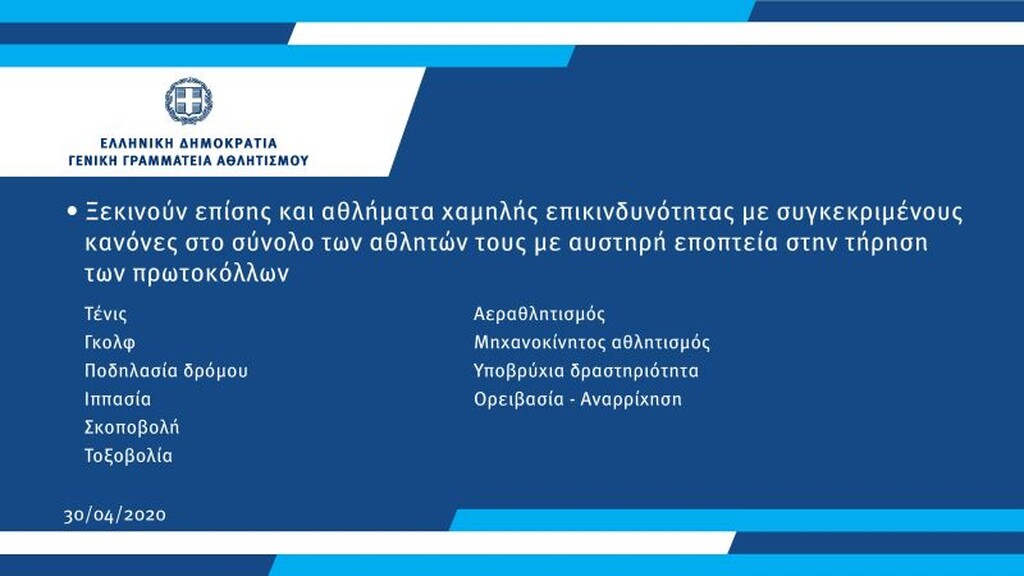 ΕΛΛΗΝΙΚΗ ΔΗΜΟΚΡΑΤΙΑ
ΓΕΝΙΚΗ ΓΡΑΜΜΑΤΕΙΑ ΑΘΛΗΤΙΣΜΟΥ

• Ξεκινούν επίσης και αθλήματα χαμηλής επικινδυνότητας με συγκεκριμένους κανόνες στο σύνολο των αθλητών τους με αυστηρή εποπτεία στην τήρηση των πρωτοκόλλων

Τένις
Γκολφ
Ποδηλασία δρόμου
Ιππασία
Σκοποβολή
Τοξοβολία

Αεραθλητισμός
Μηχανοκίνητος αθλητισμός
Υποβρύχια δραστηριότητα
Ορειβασία - Αναρρίχηση

30/04/2020